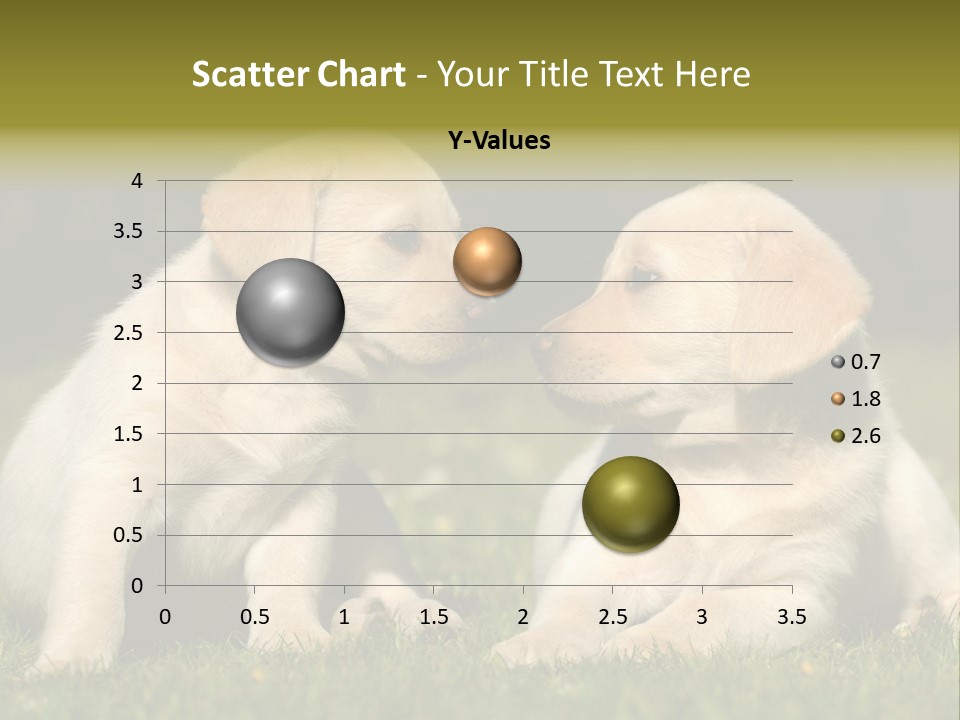 Scatter Chart - Your Title Text Here

Y-Values

4
3.5
3
2.5
2
1.5
1
0.5
0

0 0.5 1 1.5 2 2.5 3 3.5

0.7
1.8
2.6